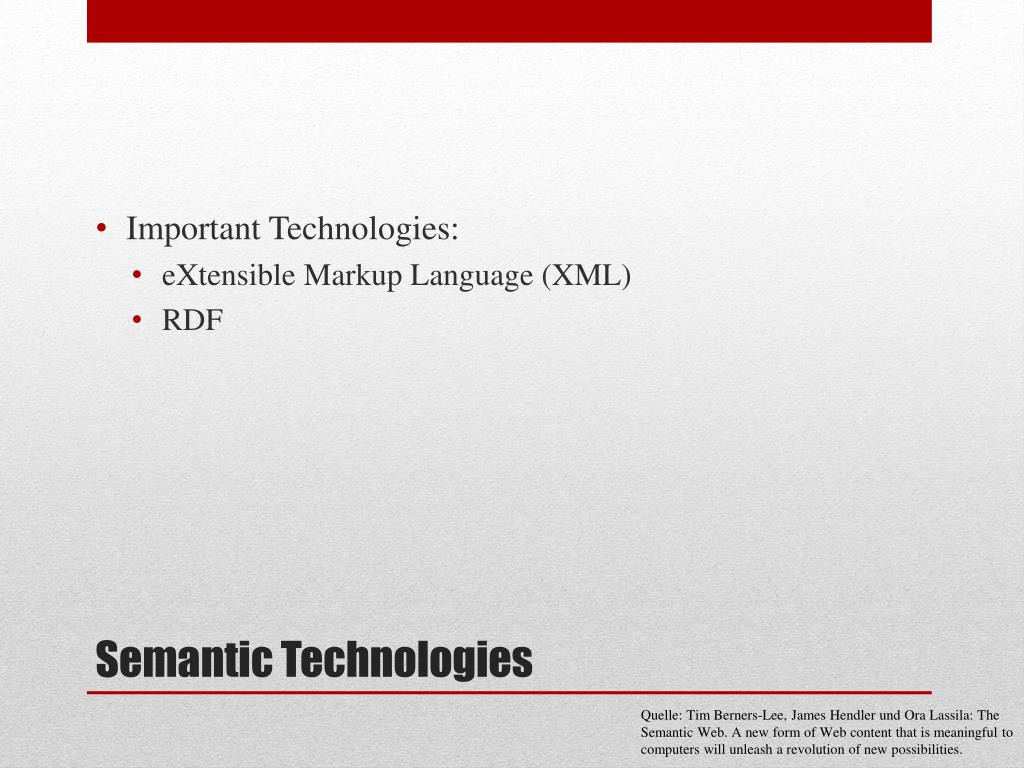 • Important Technologies:
  • eXtensible Markup Language (XML)
  • RDF

Semantic Technologies

Quelle: Tim Berners-Lee, James Hendler und Ora Lassila: The Semantic Web. A new form of Web content that is meaningful to computers will unleash a revolution of new possibilities.